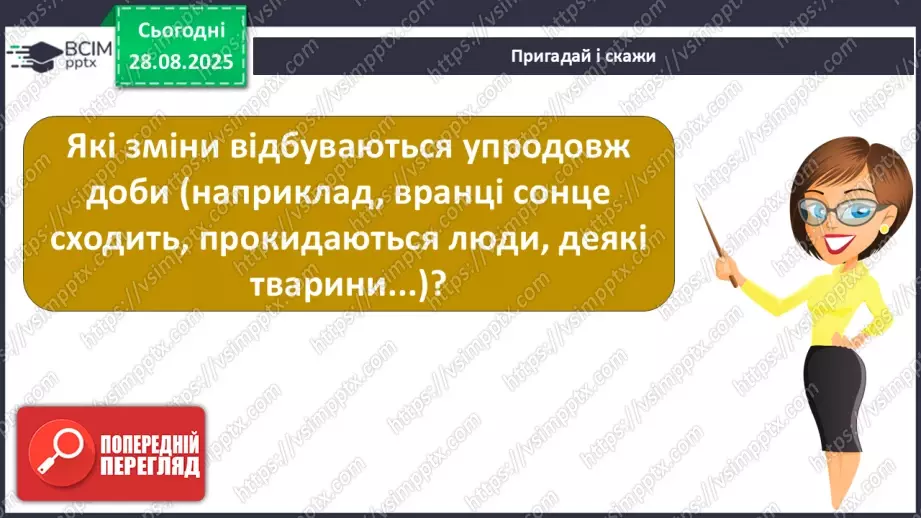 ВСІМ pptx

Сьогодні 28.08.2025

Пригадай і скажи

Які зміни відбуваються упродовж доби (наприклад, вранці сонце сходить, прокидаються люди, деякі тварини...)?

ПОПЕРЕДНІЙ ПЕРЕГЛЯД

https://vsimpptx.com